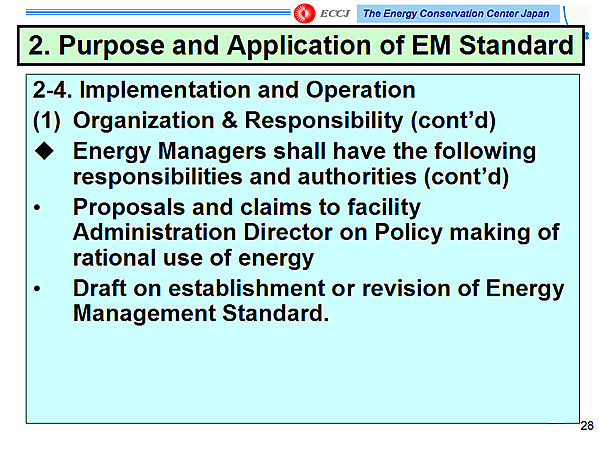 ECCJ The Energy Conservation Center Japan

2. Purpose and Application of EM Standard

2-4. Implementation and Operation

(1) Organization & Responsibility (cont’d)

◆ Energy Managers shall have the following responsibilities and authorities (cont’d)

• Proposals and claims to facility Administration Director on Policy making of rational use of energy

• Draft on establishment or revision of Energy Management Standard.

28